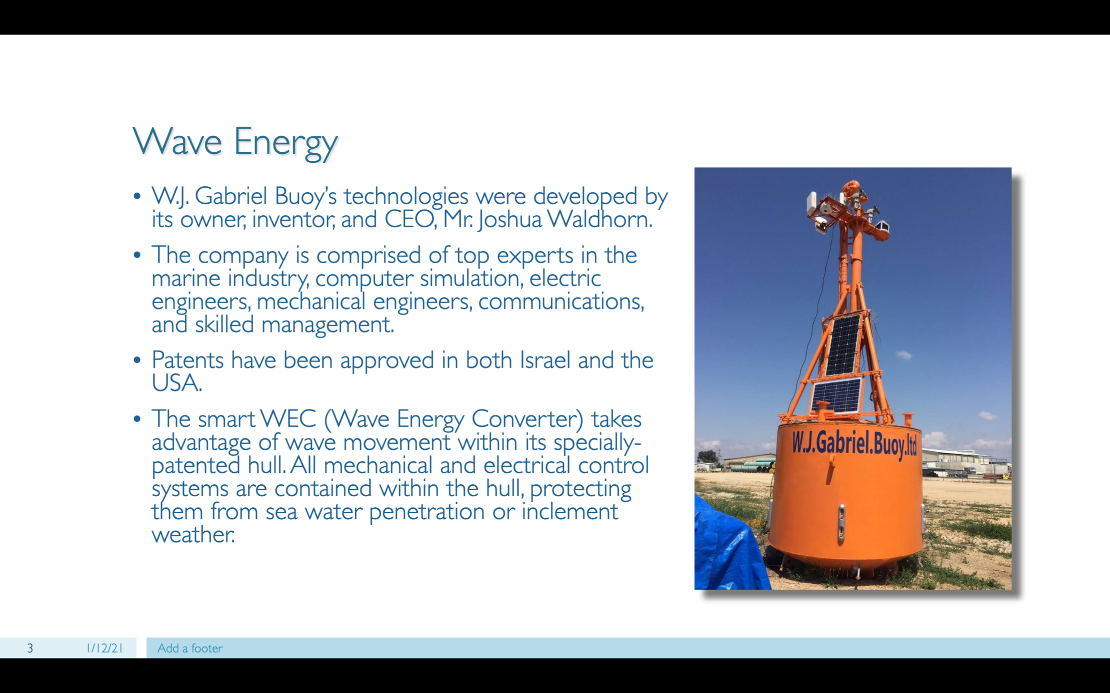 Wave Energy

• W.J. Gabriel Buoy's technologies were developed by its owner, inventor, and CEO, Mr. Joshua Waldhorn.

• The company is comprised of top experts in the marine industry, computer simulation, electric engineers, mechanical engineers, communications, and skilled management.

• Patents have been approved in both Israel and the USA.

• The smart WEC (Wave Energy Converter) takes advantage of wave movement within its specially-patented hull. All mechanical and electrical control systems are contained within the hull, protecting them from sea water penetration or inclement weather.

W.J.Gabriel.Buoy.ltd

3 1/12/21 Add a footer